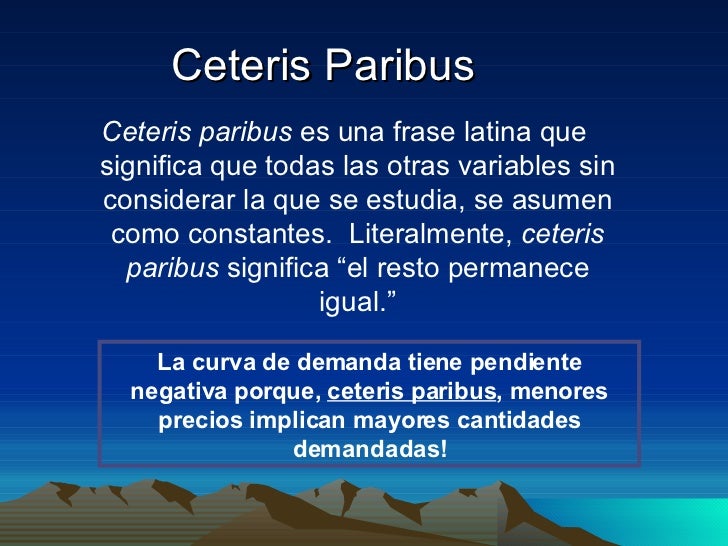 Ceteris Paribus

Ceteris paribus es una frase latina que significa que todas las otras variables sin considerar la que se estudia, se asumen como constantes. Literalmente, ceteris paribus significa “el resto permanece igual.”

La curva de demanda tiene pendiente negativa porque, ceteris paribus, menores precios implican mayores cantidades demandadas!